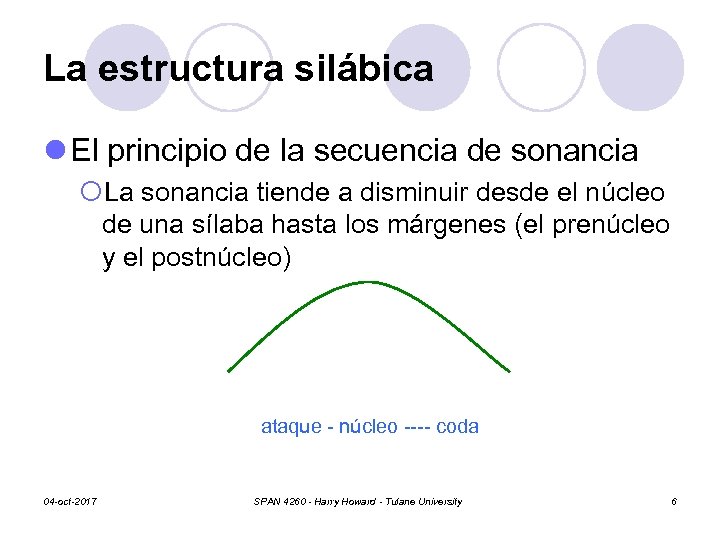 La estructura silábica

El principio de la secuencia de sonancia

La sonancia tiende a disminuir desde el núcleo de una sílaba hasta los márgenes (el prenúcleo y el postnúcleo)

ataque - núcleo ---- coda

04-oct-2017

SPAN 4260 - Harry Howard - Tulane University

6